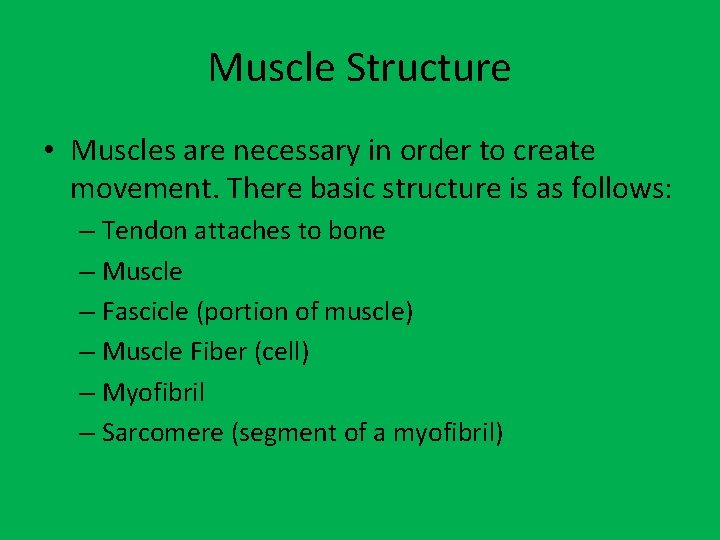 Muscle Structure

• Muscles are necessary in order to create movement. There basic structure is as follows:
– Tendon attaches to bone
– Muscle
– Fascicle (portion of muscle)
– Muscle Fiber (cell)
– Myofibril
– Sarcomere (segment of a myofibril)